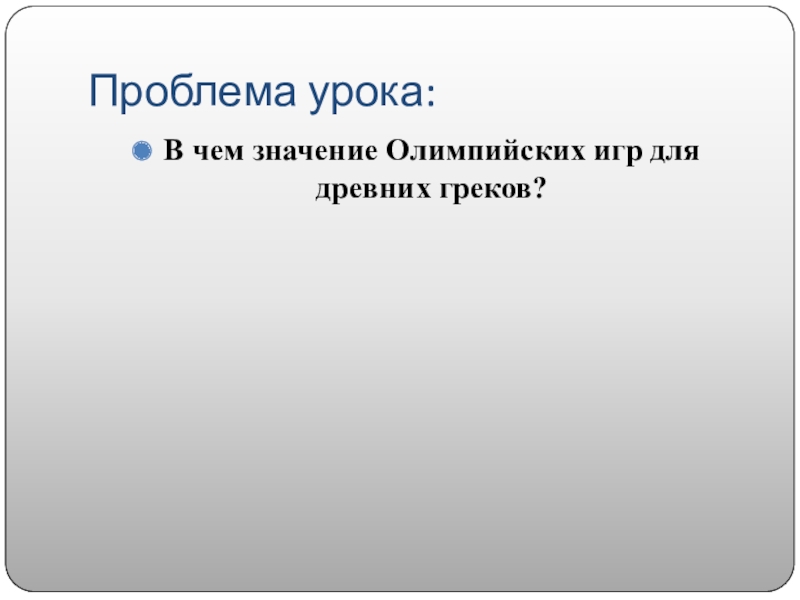 Проблема урока:

В чем значение Олимпийских игр для древних греков?